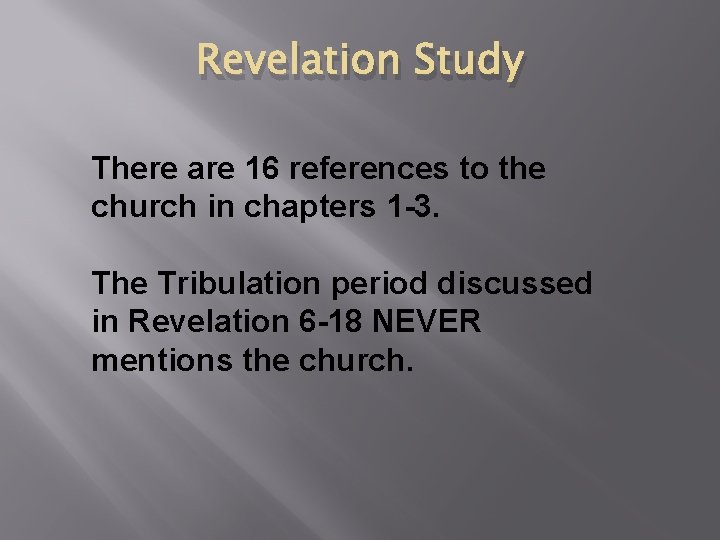 Revelation Study

There are 16 references to the church in chapters 1-3.

The Tribulation period discussed in Revelation 6-18 NEVER mentions the church.